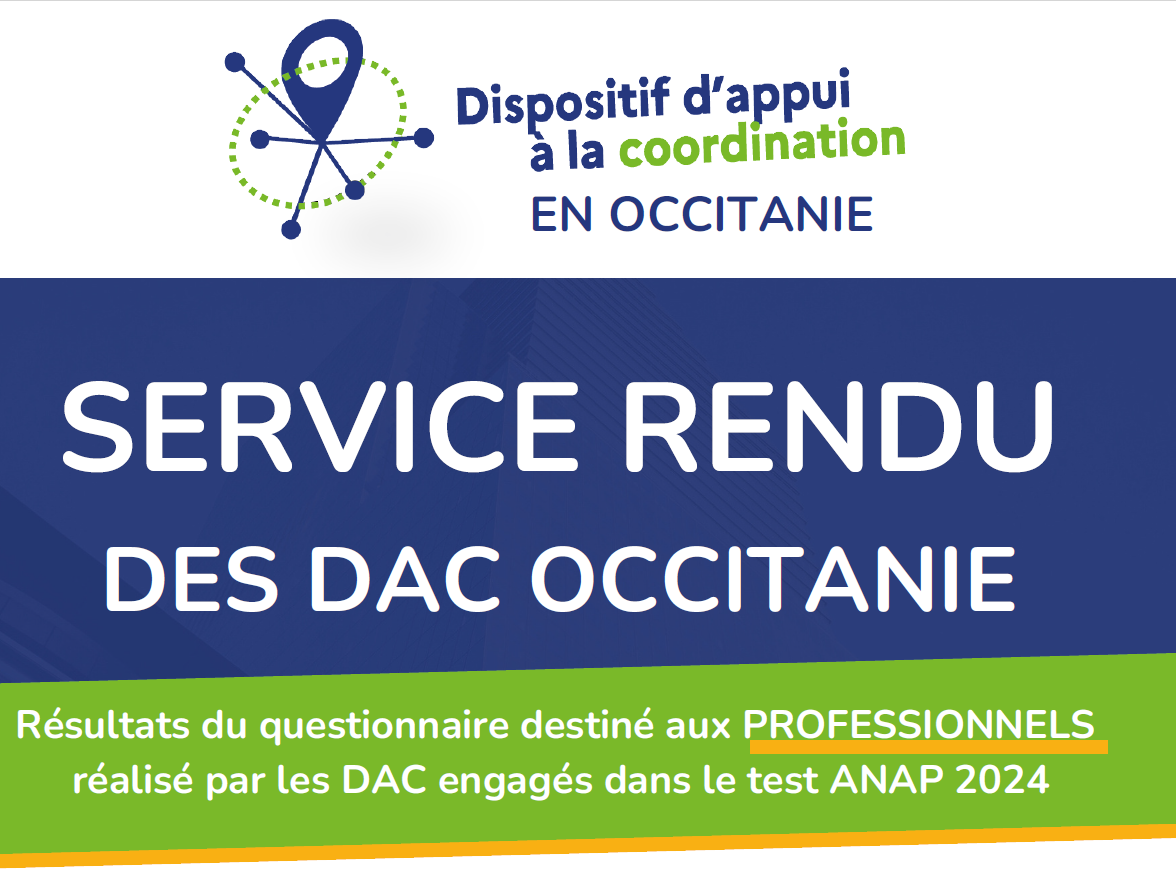 Dispositif d'appui à la coordination
EN OCCITANIE

SERVICE RENDU
DES DAC OCCITANIE

Résultats du questionnaire destiné aux PROFESSIONNELS réalisé par les DAC engagés dans le test ANAP 2024